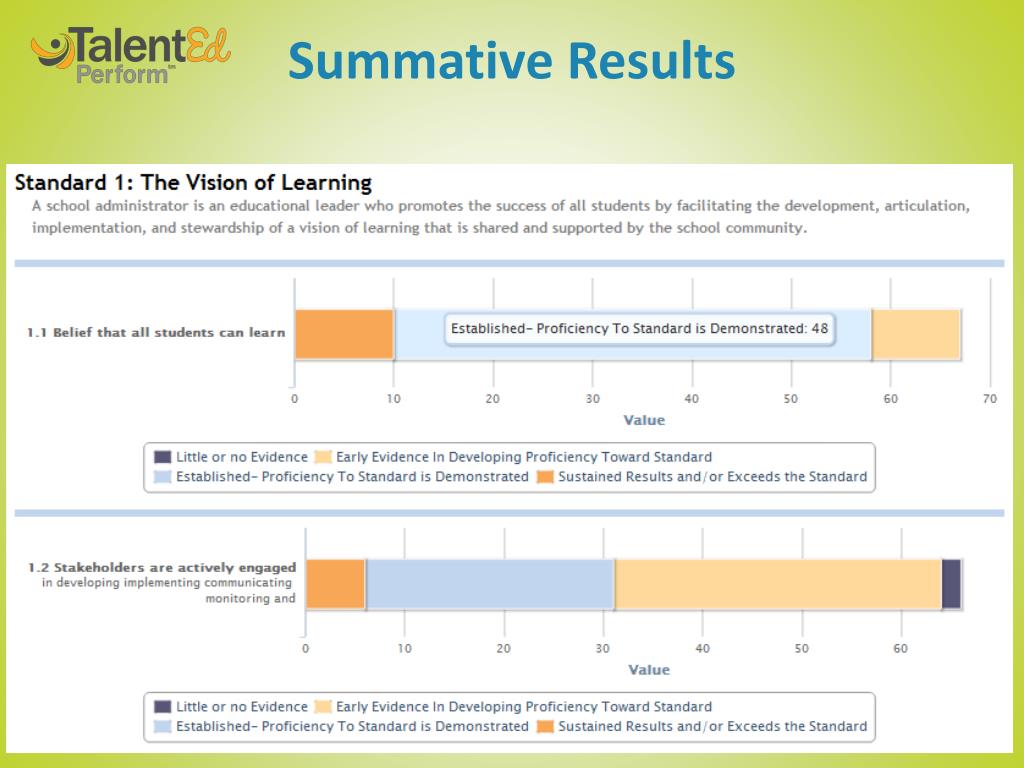 TalentEd Perform™

Summative Results

Standard 1: The Vision of Learning
A school administrator is an educational leader who promotes the success of all students by facilitating the development, articulation, implementation, and stewardship of a vision of learning that is shared and supported by the school community.

1.1 Belief that all students can learn

Established– Proficiency To Standard is Demonstrated: 48

0 10 20 30 40 50 60 70
Value

Little or no Evidence
Early Evidence In Developing Proficiency Toward Standard
Established– Proficiency To Standard is Demonstrated
Sustained Results and/or Exceeds the Standard

1.2 Stakeholders are actively engaged in developing implementing communicating monitoring and

0 10 20 30 40 50 60
Value

Little or no Evidence
Early Evidence In Developing Proficiency Toward Standard
Established– Proficiency To Standard is Demonstrated
Sustained Results and/or Exceeds the Standard